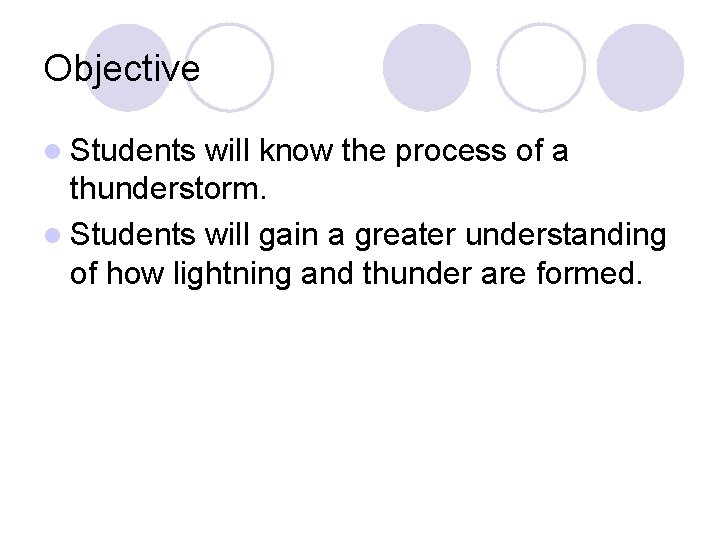 Objective

- Students will know the process of a thunderstorm.
- Students will gain a greater understanding of how lightning and thunder are formed.